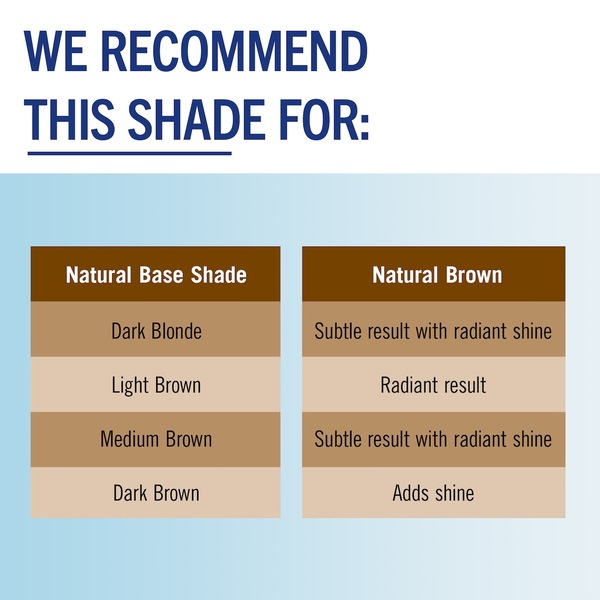 WE RECOMMEND THIS SHADE FOR:

| Natural Base Shade | Natural Brown |
|---|---|
| Dark Blonde | Subtle result with radiant shine |
| Light Brown | Radiant result |
| Medium Brown | Subtle result with radiant shine |
| Dark Brown | Adds shine |